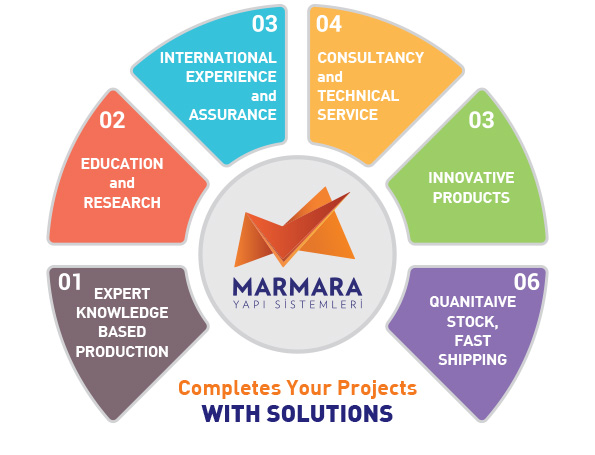 01
EXPERT KNOWLEDGE BASED PRODUCTION

02
EDUCATION and RESEARCH

03
INTERNATIONAL EXPERIENCE and ASSURANCE

04
CONSULTANCY and TECHNICAL SERVICE

03
INNOVATIVE PRODUCTS

06
QUANITAIVE STOCK, FAST SHIPPING

MARMARA
YAPI SİSTEMLERİ

Completes Your Projects
WITH SOLUTIONS